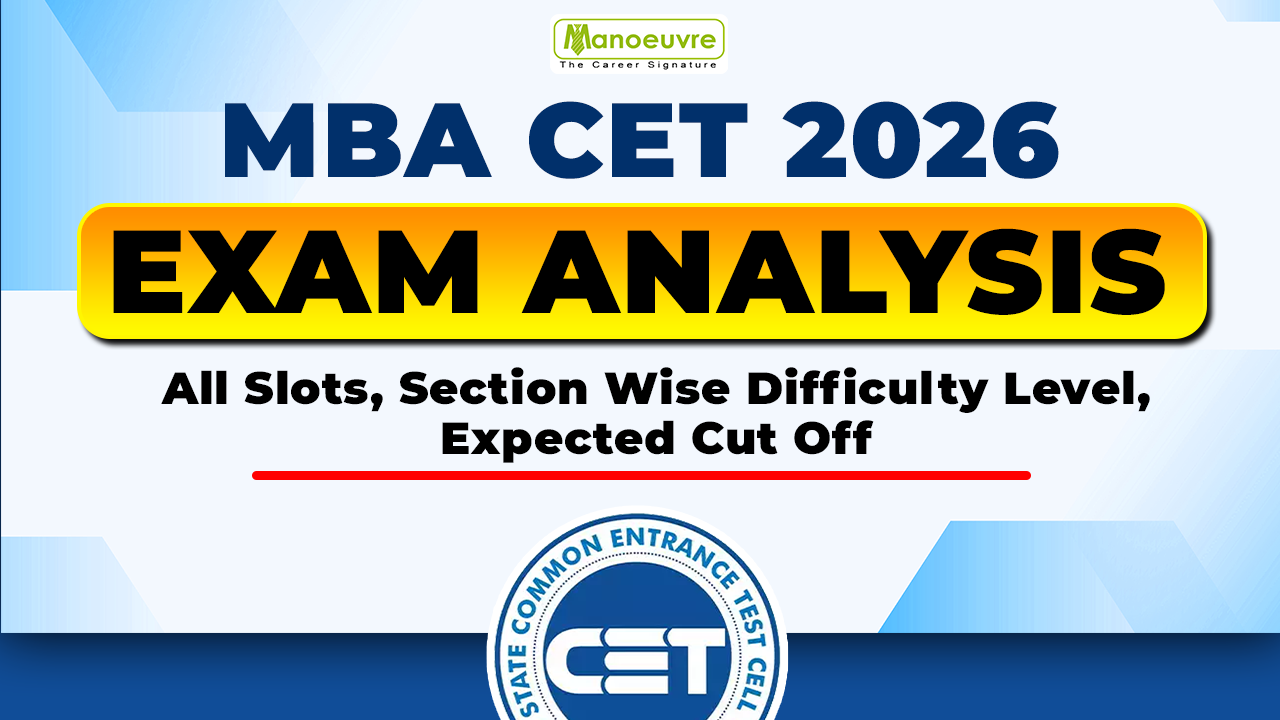 Manoeuvre
The Career Signature

MBA CET 2026

EXAM ANALYSIS

All Slots, Section Wise Difficulty Level, Expected Cut Off

STATE COMMON ENTRANCE TEST CELL

CET